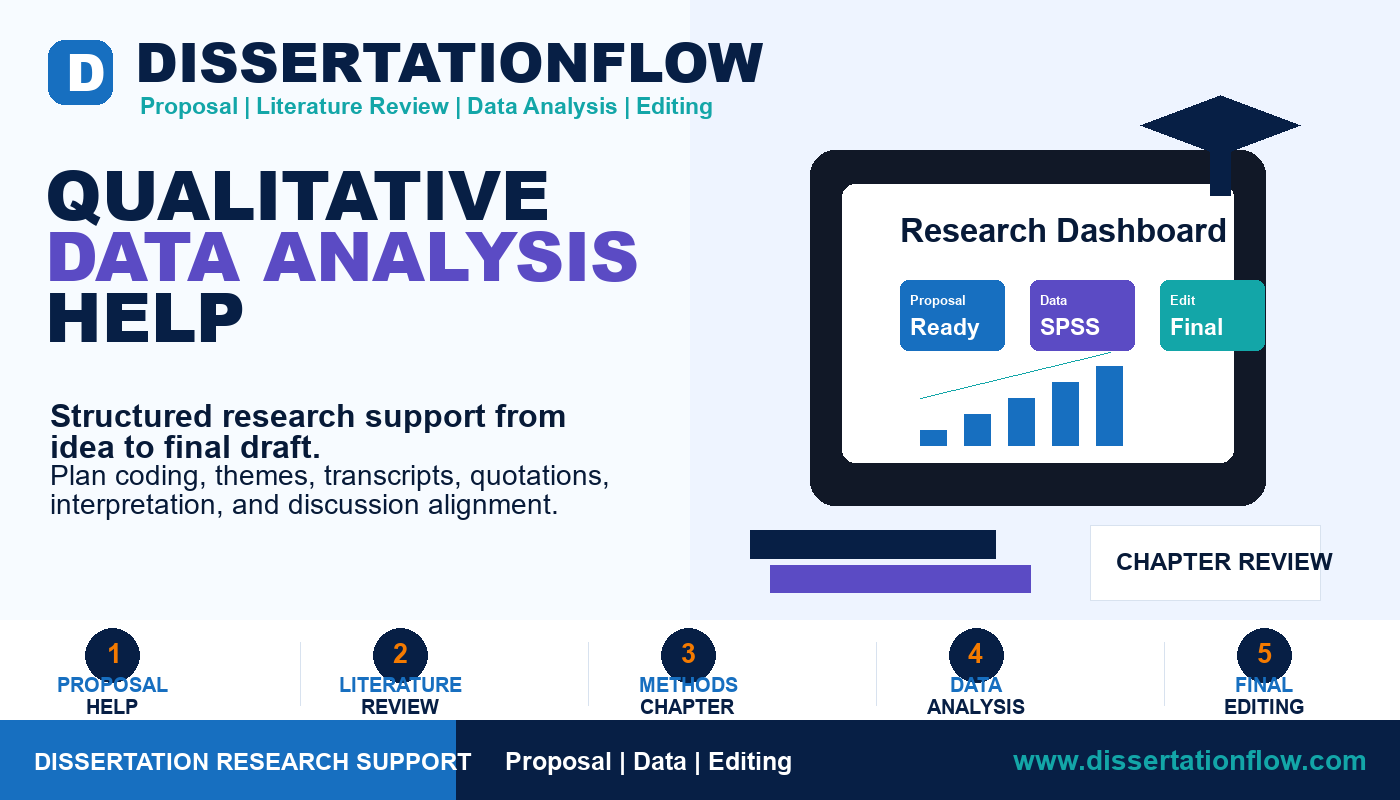 D DISSERTATIONFLOW
Proposal | Literature Review | Data Analysis | Editing

QUALITATIVE
DATA ANALYSIS
HELP

Structured research support from idea to final draft.
Plan coding, themes, transcripts, quotations, interpretation, and discussion alignment.

Research Dashboard

Proposal
Ready

Data
SPSS

Edit
Final

CHAPTER REVIEW

1
PROPOSAL
HELP

2
LITERATURE
REVIEW

3
METHODS
CHAPTER

4
DATA
ANALYSIS

5
FINAL
EDITING

DISSERTATION RESEARCH SUPPORT

Proposal | Data | Editing

www.dissertationflow.com